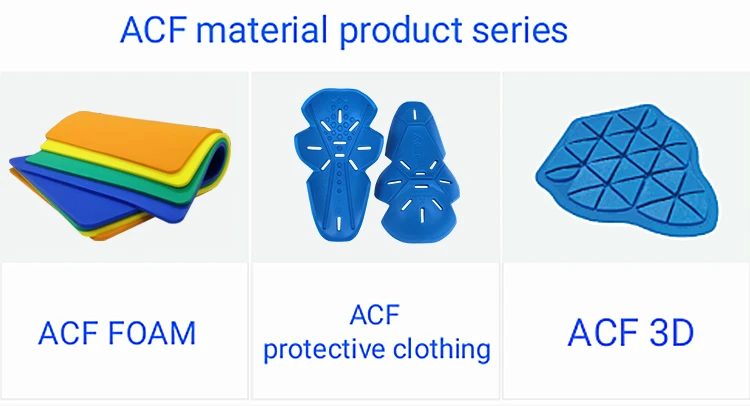 ACF material product series

ACF FOAM

ACF
protective clothing

ACF 3D